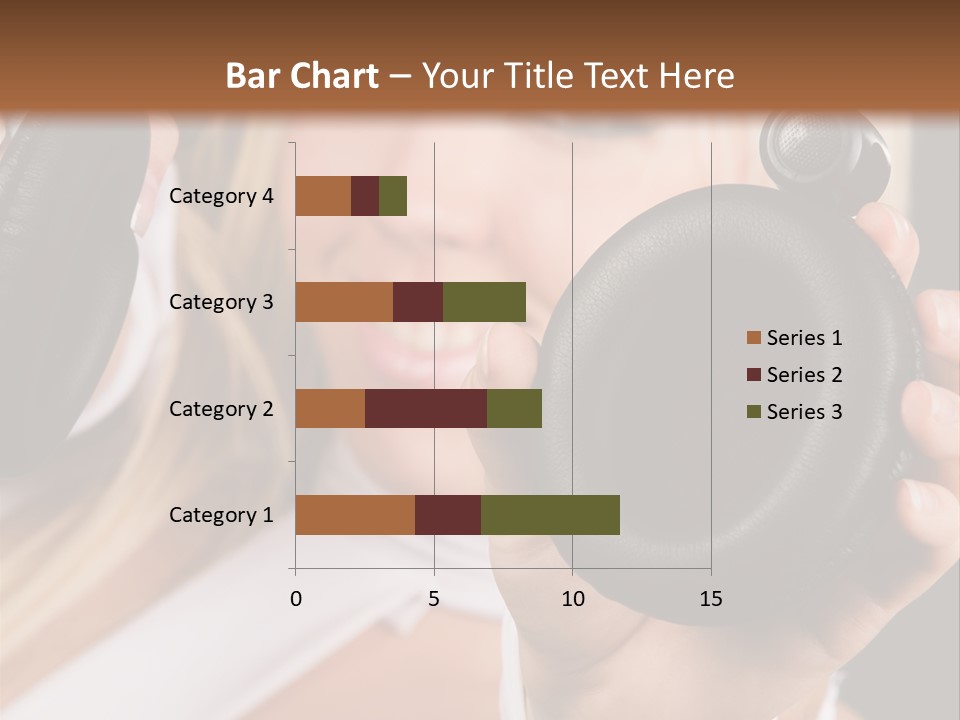 Bar Chart – Your Title Text Here

Category 4
Category 3
Category 2
Category 1

0
5
10
15

Series 1
Series 2
Series 3